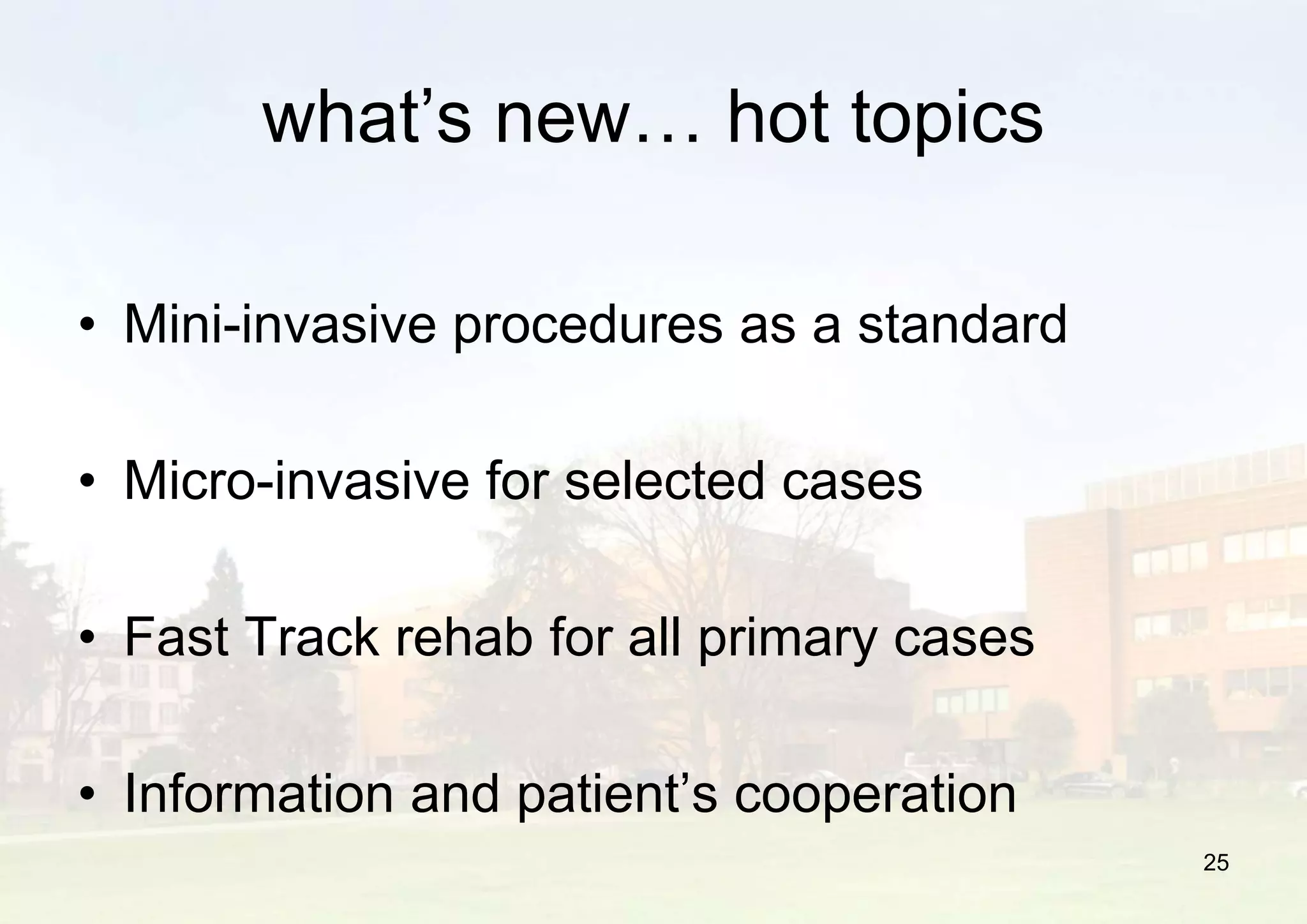 what’s new… hot topics

• Mini-invasive procedures as a standard

• Micro-invasive for selected cases

• Fast Track rehab for all primary cases

• Information and patient’s cooperation

25